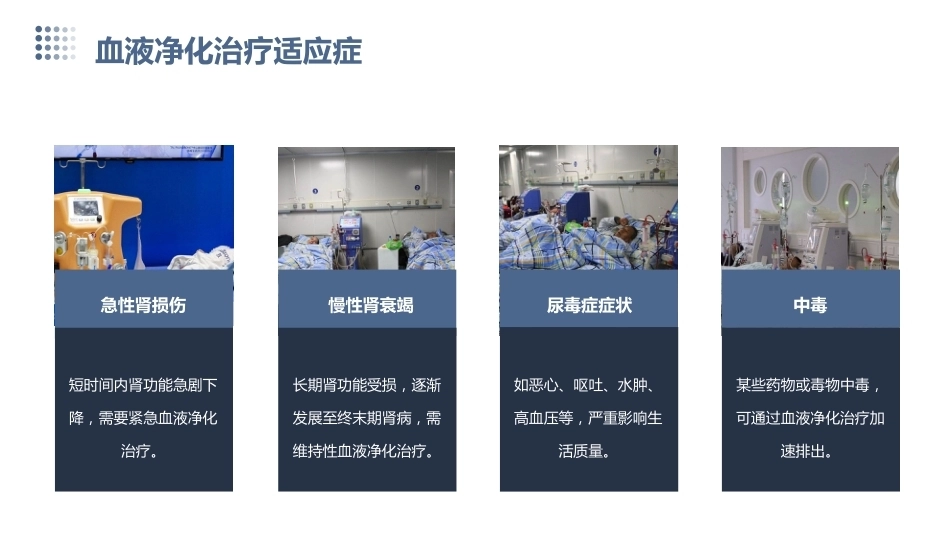 血液净化治疗适应症

急性肾损伤

短时间内肾功能急剧下降，需要紧急血液净化治疗。

慢性肾衰竭

长期肾功能受损，逐渐发展至终末期肾病，需维持性血液净化治疗。

尿毒症症状

如恶心、呕吐、水肿、高血压等，严重影响生活质量。

中毒

某些药物或毒物中毒，可通过血液净化治疗加速排出。